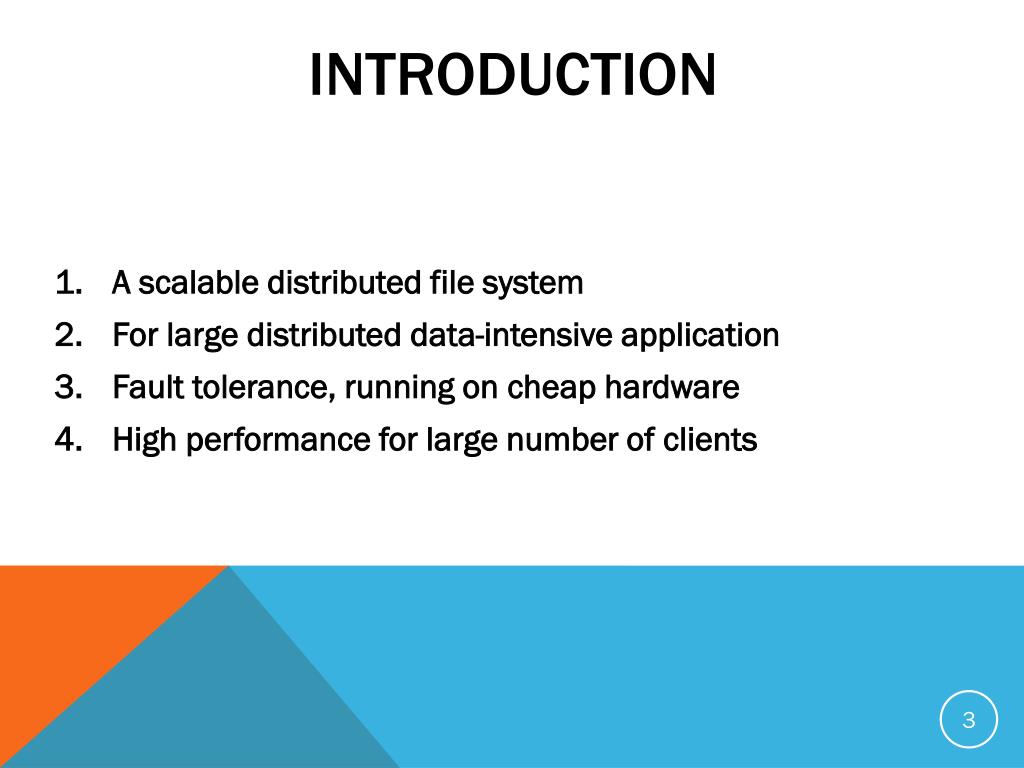 INTRODUCTION

1. A scalable distributed file system
2. For large distributed data-intensive application
3. Fault tolerance, running on cheap hardware
4. High performance for large number of clients

3